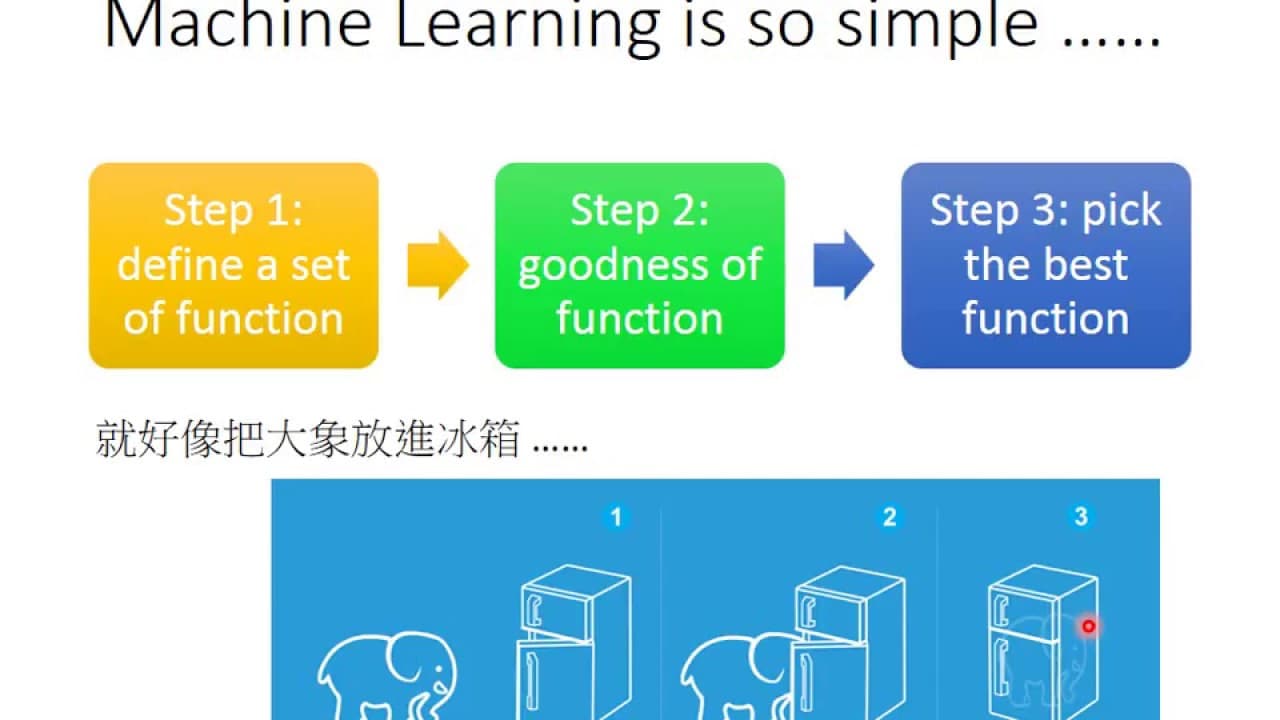 Machine Learning is so simple ……

Step 1: define a set of function

Step 2: goodness of function

Step 3: pick the best function

就好像把大象放進冰箱 ……

1

2

3